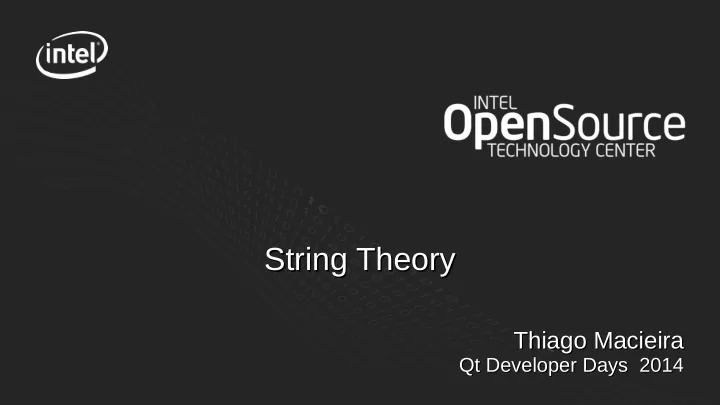 intel

INTEL
OpenSource
TECHNOLOGY CENTER

String Theory

Thiago Macieira
Qt Developer Days 2014